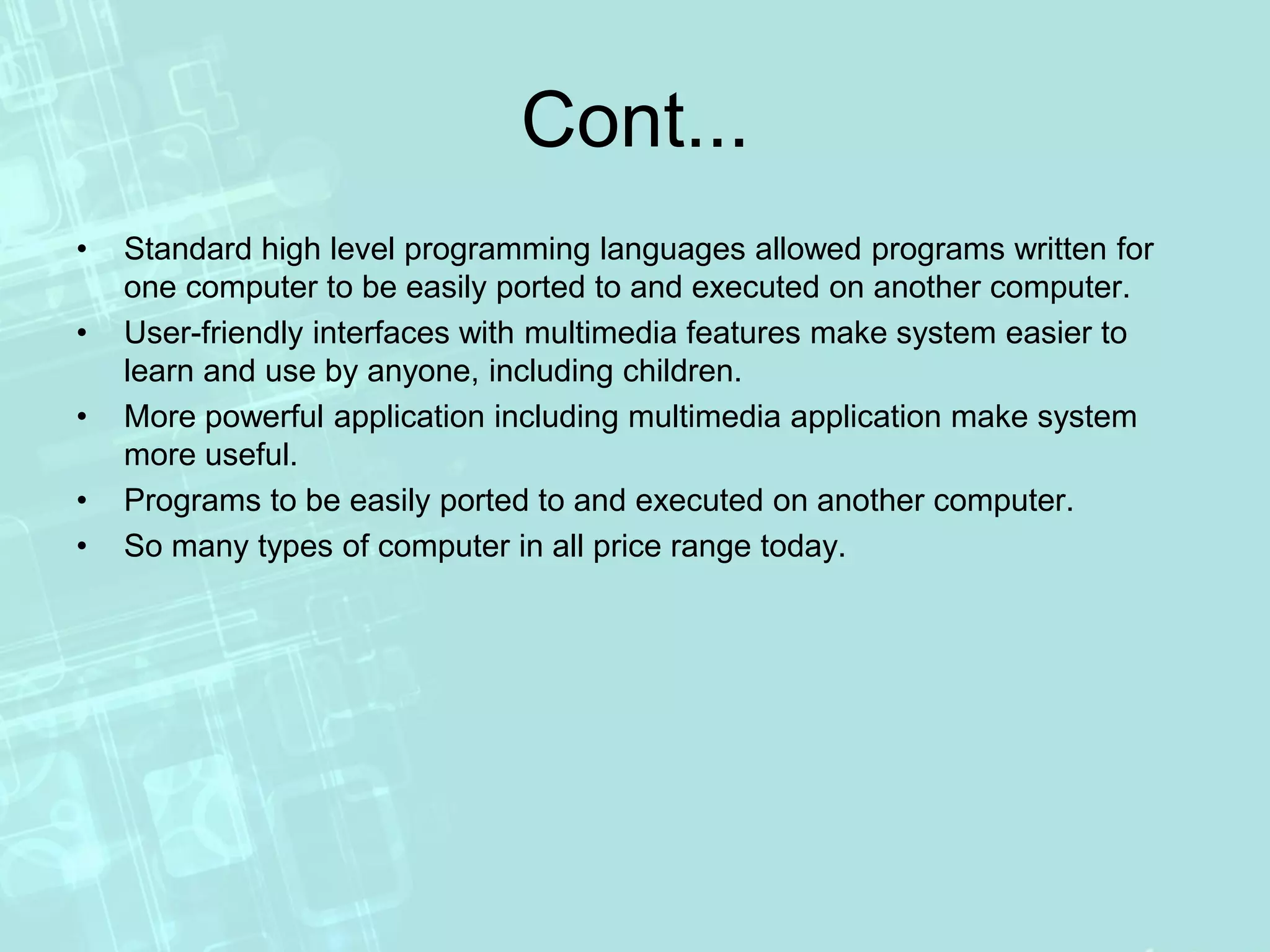 Cont...

• Standard high level programming languages allowed programs written for one computer to be easily ported to and executed on another computer.
• User-friendly interfaces with multimedia features make system easier to learn and use by anyone, including children.
• More powerful application including multimedia application make system more useful.
• Programs to be easily ported to and executed on another computer.
• So many types of computer in all price range today.